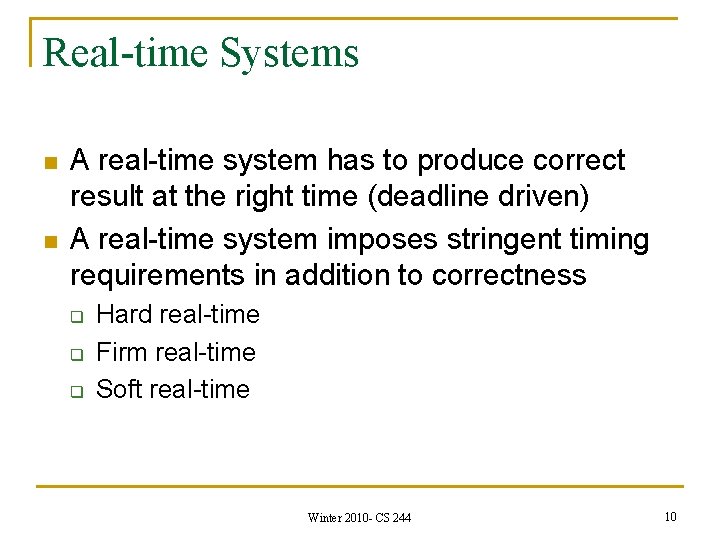 Real-time Systems

- A real-time system has to produce correct result at the right time (deadline driven)
- A real-time system imposes stringent timing requirements in addition to correctness
  - Hard real-time
  - Firm real-time
  - Soft real-time

Winter 2010- CS 244

10